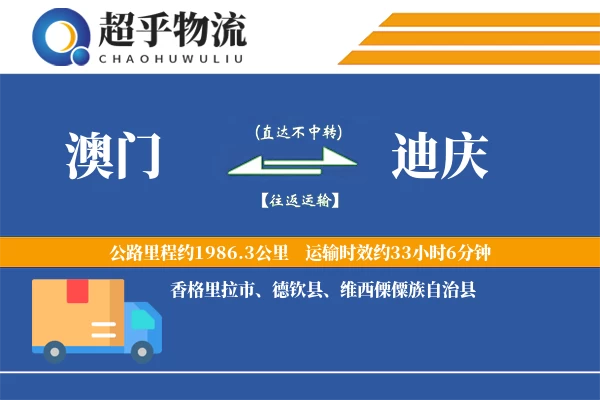 超乎物流
CHAOHUWULIU

澳门

(直达不中转)

【往返运输】

迪庆

公路里程约1986.3公里 运输时效约33小时6分钟

香格里拉市、德钦县、维西傈僳族自治县